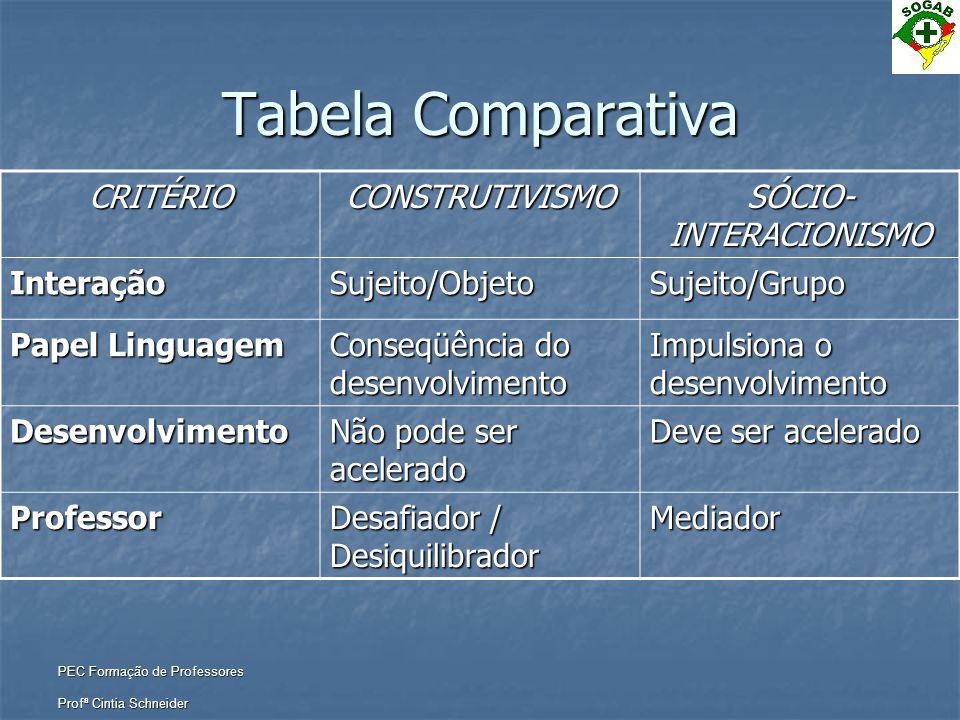 SOGAB

Tabela Comparativa

| CRITÉRIO | CONSTRUTIVISMO | SÓCIO-INTERACIONISMO |
|---|---|---|
| Interação | Sujeito/Objeto | Sujeito/Grupo |
| Papel Linguagem | Conseqüência do desenvolvimento | Impulsiona o desenvolvimento |
| Desenvolvimento | Não pode ser acelerado | Deve ser acelerado |
| Professor | Desafiador / Desiquilibrador | Mediador |

PEC Formação de Professores

Profª Cintia Schneider